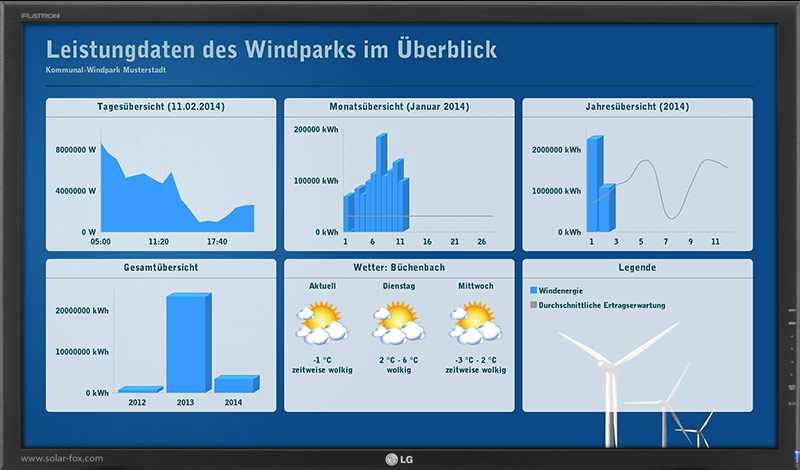 FLATRON

Leistungdaten des Windparks im Überblick
Kommunal-Windpark Musterstadt

Tagesübersicht (11.02.2014)
8000000 W
4000000 W
0 W
05:00
11:20
17:40

Monatsübersicht (Januar 2014)
200000 kWh
100000 kWh
0 kWh
1
6
11
16
21
26

Jahresübersicht (2014)
2000000 kWh
1000000 kWh
0 kWh
1
3
5
7
9
11

Gesamtübersicht
20000000 kWh
10000000 kWh
0 kWh
2012
2013
2014

Wetter: Büchenbach
Aktuell
-1 °C
zeitweise wolkig
Dienstag
2 °C - 6 °C
wolkig
Mittwoch
-3 °C - 2 °C
zeitweise wolkig

Legende
Windenergie
Durchschnittliche Ertragserwartung

www.solar-fox.com
LG